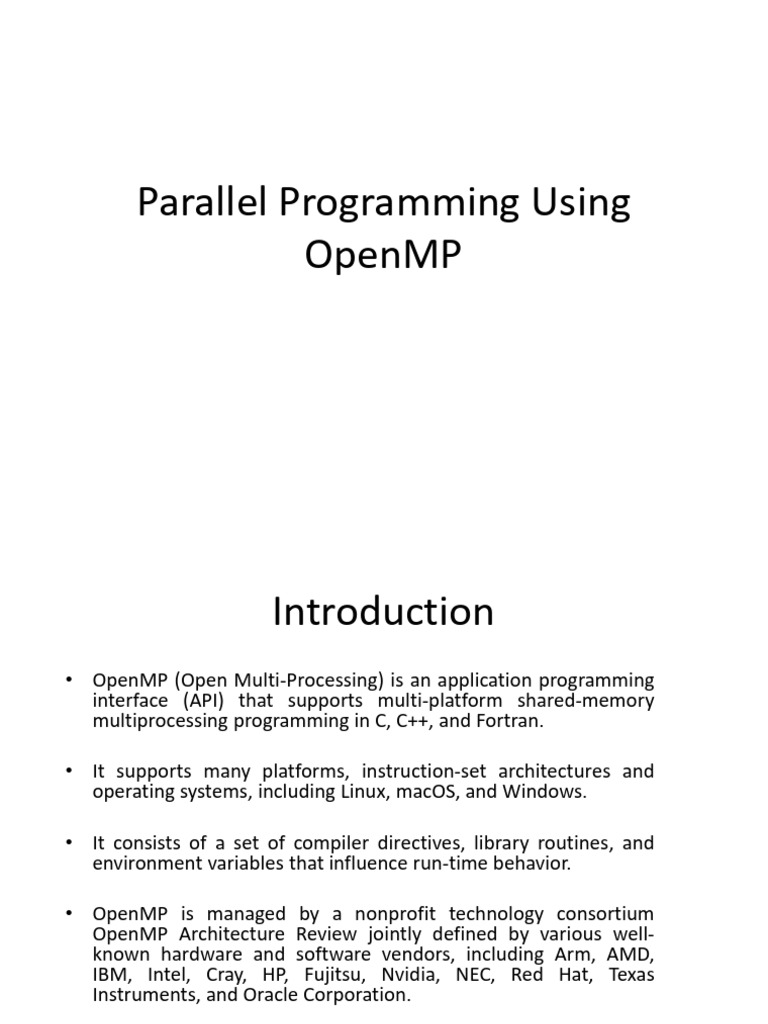 Parallel Programming Using OpenMP

Introduction

• OpenMP (Open Multi-Processing) is an application programming interface (API) that supports multi-platform shared-memory multiprocessing programming in C, C++, and Fortran.

• It supports many platforms, instruction-set architectures and operating systems, including Linux, macOS, and Windows.

• It consists of a set of compiler directives, library routines, and environment variables that influence run-time behavior.

• OpenMP is managed by a nonprofit technology consortium OpenMP Architecture Review jointly defined by various well-known hardware and software vendors, including Arm, AMD, IBM, Intel, Cray, HP, Fujitsu, Nvidia, NEC, Red Hat, Texas Instruments, and Oracle Corporation.